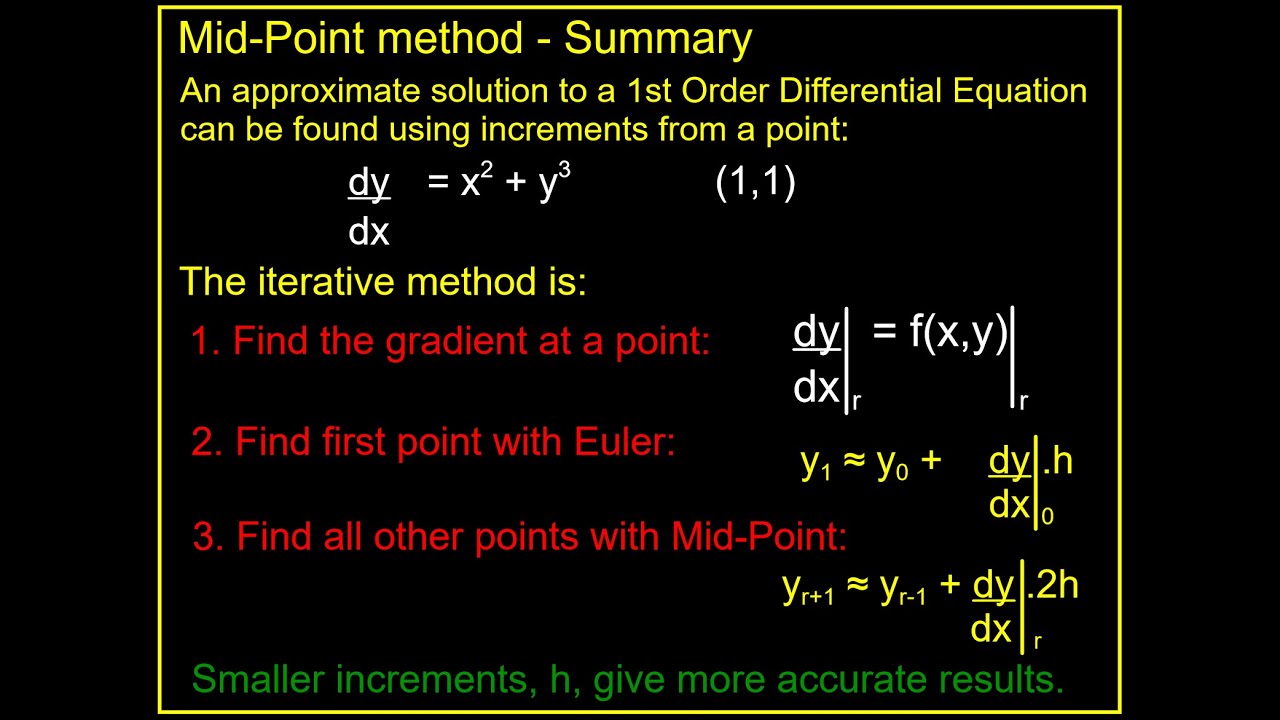 Mid-Point method - Summary

An approximate solution to a 1st Order Differential Equation can be found using increments from a point:

$\frac{dy}{dx} = x^2 + y^3$ (1,1)

The iterative method is:

1. Find the gradient at a point: $\left.\frac{dy}{dx}\right|_r = f(x,y)\Big|_r$

2. Find first point with Euler: $y_1 \approx y_0 + \left.\frac{dy}{dx}\right|_0 .h$

3. Find all other points with Mid-Point: $y_{r+1} \approx y_{r-1} + \left.\frac{dy}{dx}\right|_r .2h$

Smaller increments, h, give more accurate results.